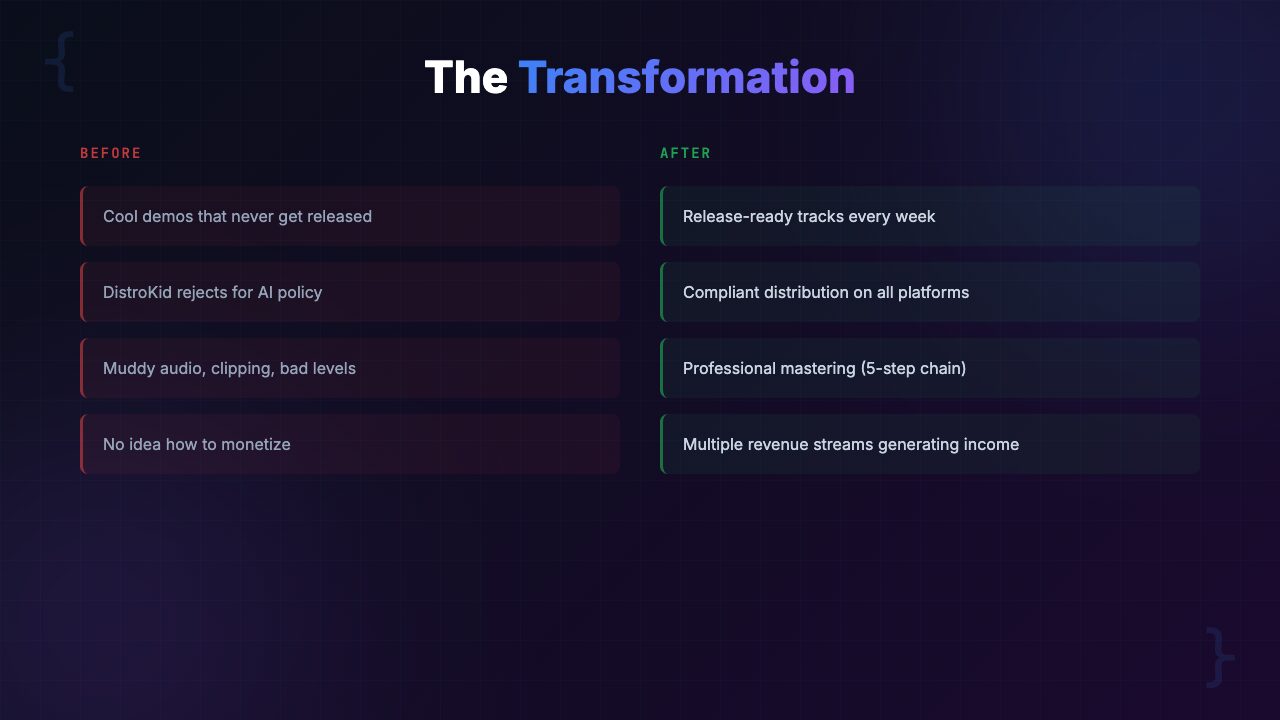 {

The Transformation

BEFORE

Cool demos that never get released

DistroKid rejects for AI policy

Muddy audio, clipping, bad levels

No idea how to monetize

AFTER

Release-ready tracks every week

Compliant distribution on all platforms

Professional mastering (5-step chain)

Multiple revenue streams generating income

}